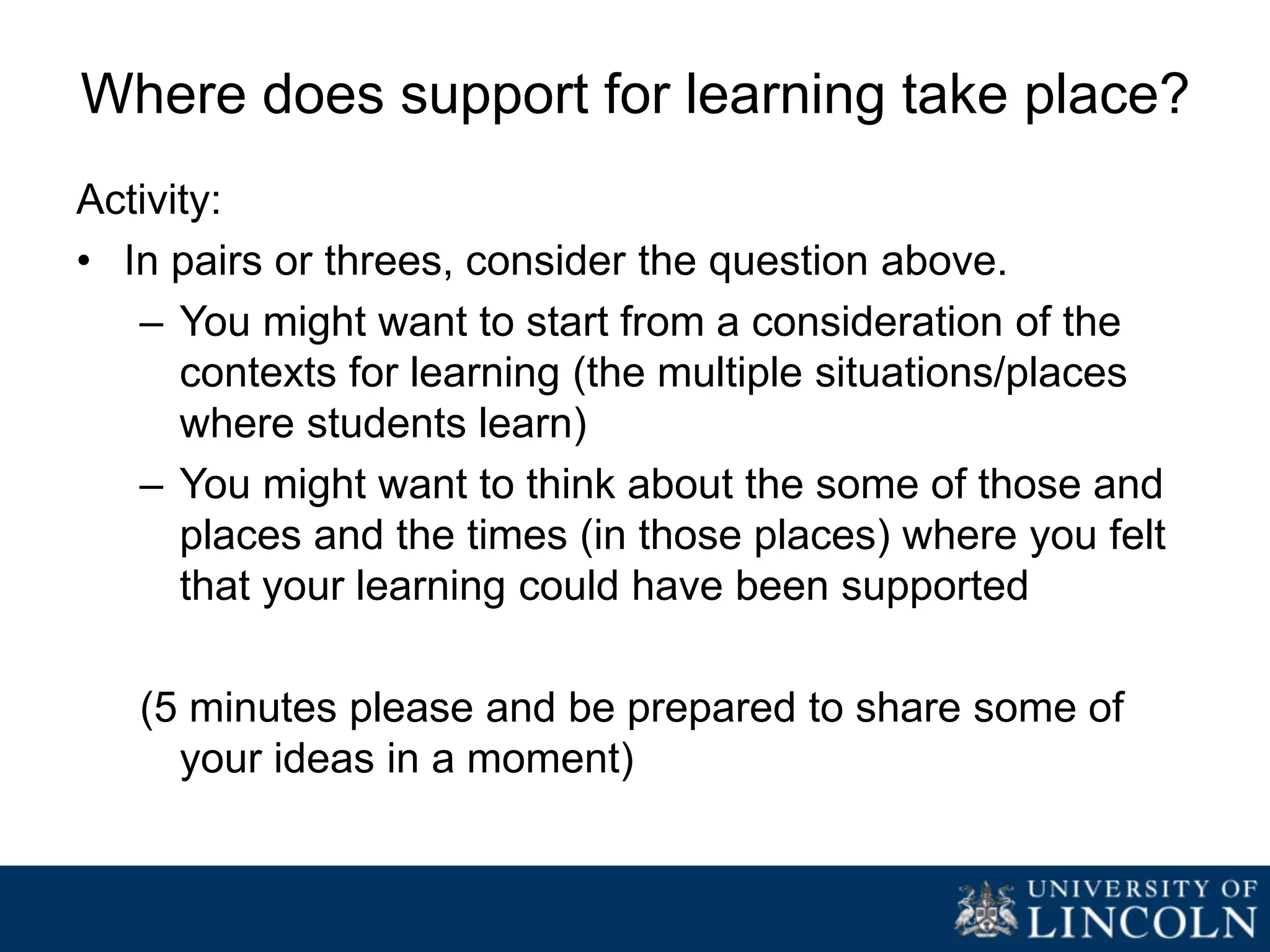 Where does support for learning take place?

Activity:

• In pairs or threes, consider the question above.

– You might want to start from a consideration of the contexts for learning (the multiple situations/places where students learn)

– You might want to think about the some of those and places and the times (in those places) where you felt that your learning could have been supported

(5 minutes please and be prepared to share some of your ideas in a moment)

UNIVERSITY OF LINCOLN